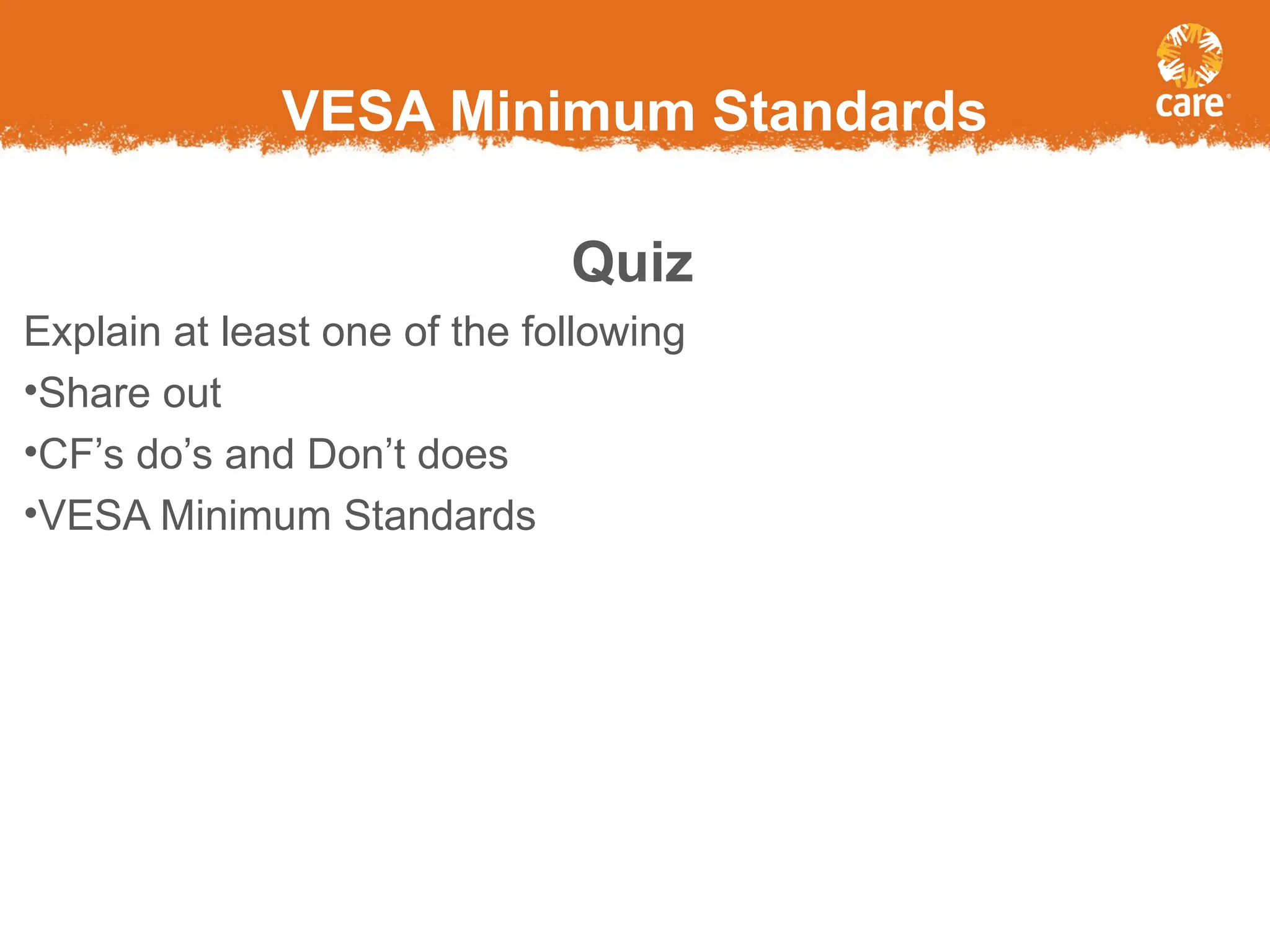 VESA Minimum Standards

care

Quiz

Explain at least one of the following

•Share out

•CF’s do’s and Don’t does

•VESA Minimum Standards